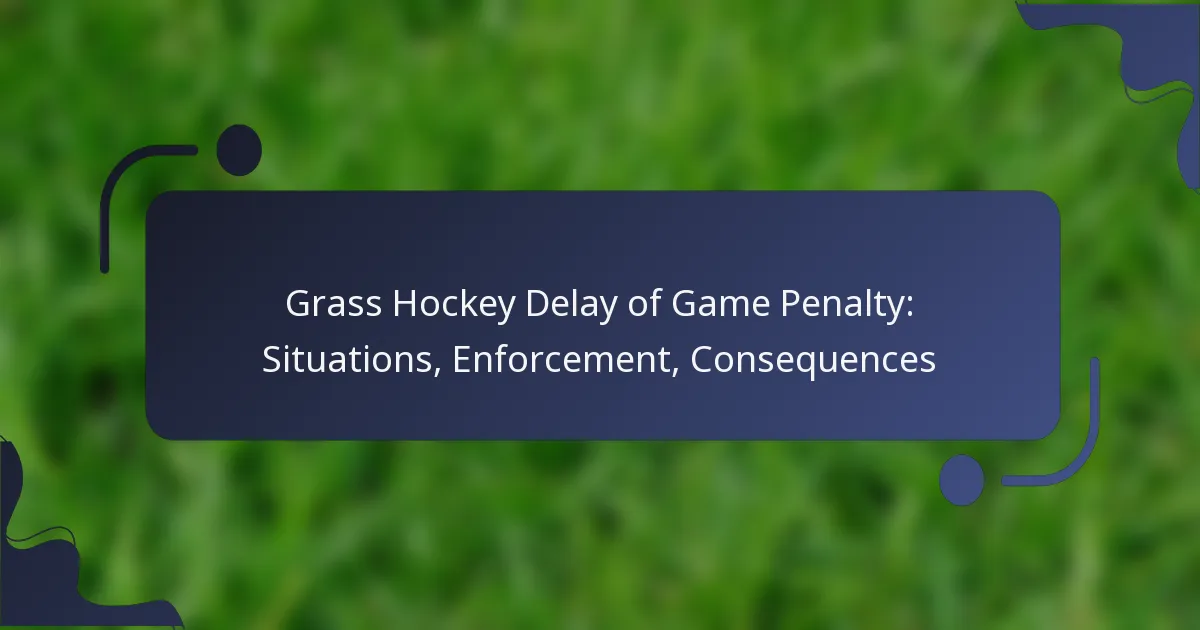 Grass Hockey Delay of Game Penalty: Situations, Enforcement, Consequences